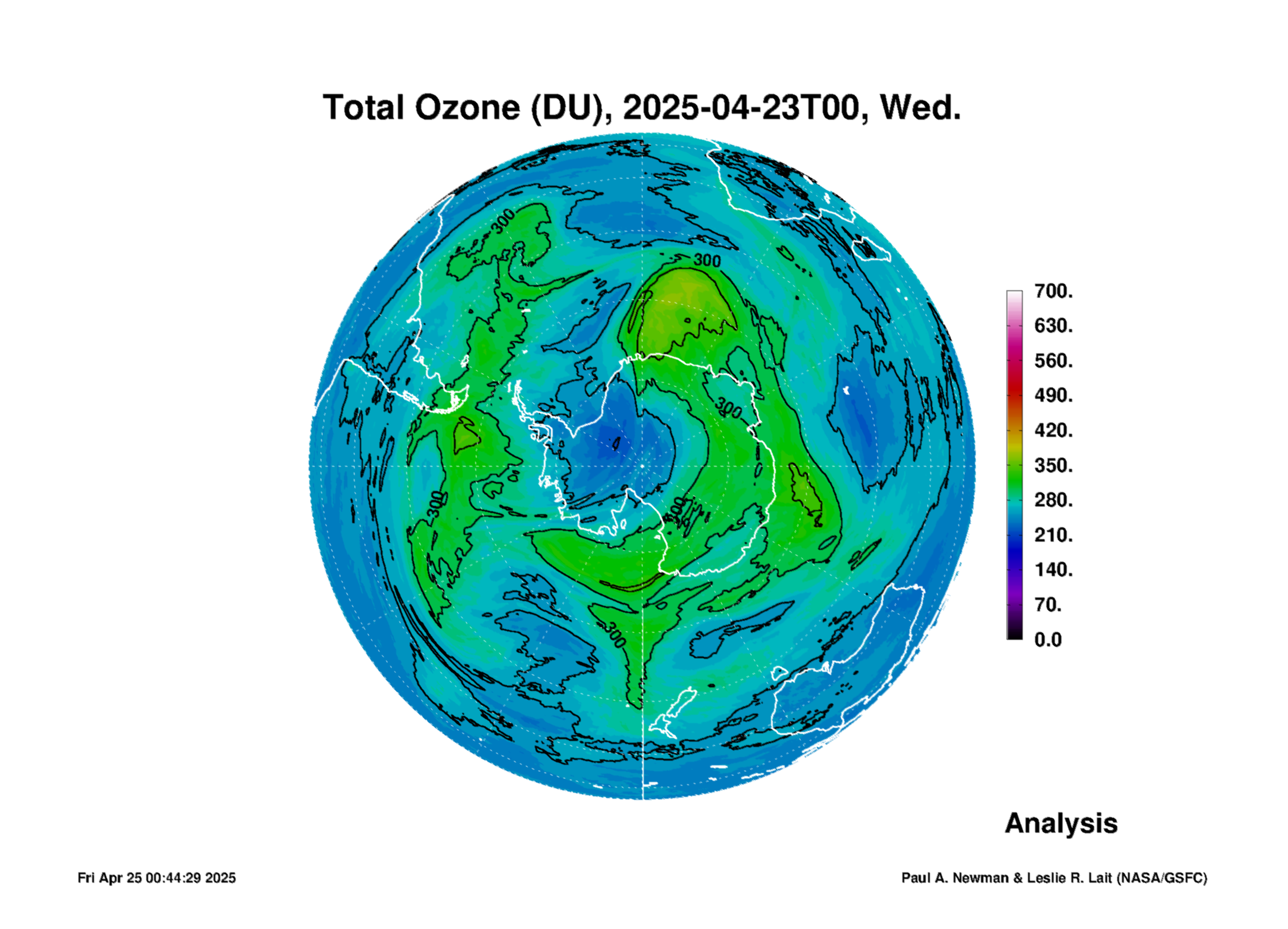 Total Ozone (DU), 2025-04-23T00, Wed.

300
300
300
300
300
300

700.
630.
560.
490.
420.
350.
280.
210.
140.
70.
0.0

Analysis

Fri Apr 25 00:44:29 2025

Paul A. Newman & Leslie R. Lait (NASA/GSFC)